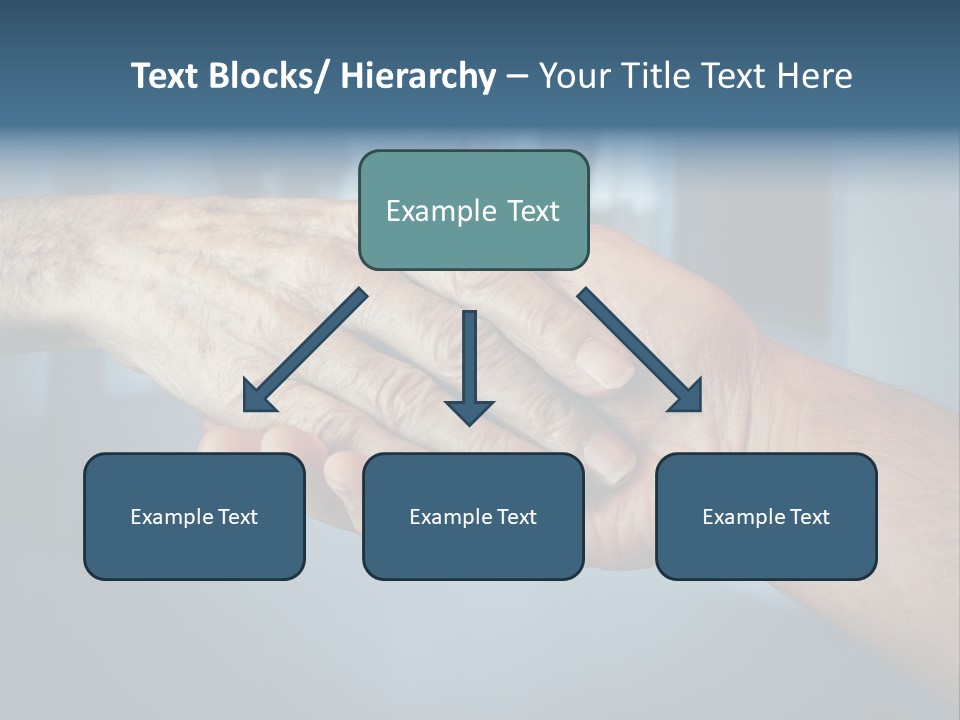 Text Blocks/ Hierarchy – Your Title Text Here

Example Text

Example Text

Example Text

Example Text